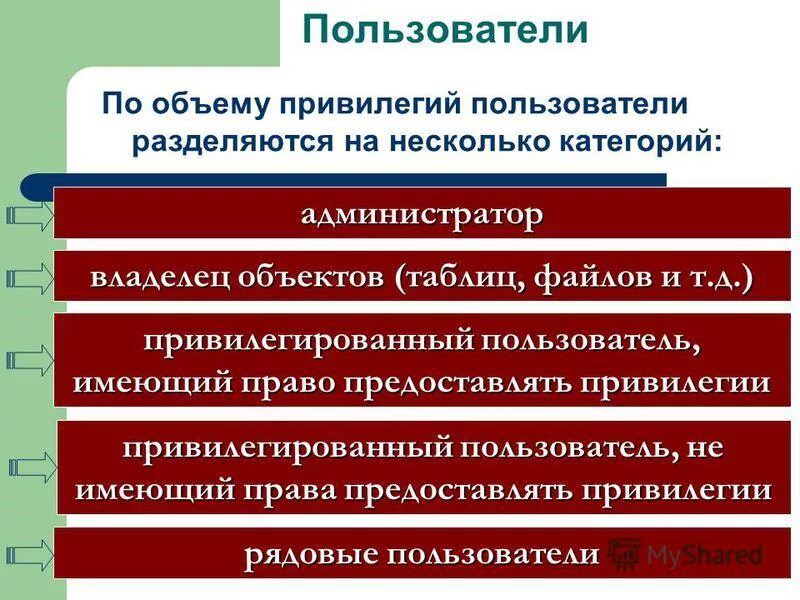 Пользователи

По объему привилегий пользователи разделяются на несколько категорий:

администратор

владелец объектов (таблиц, файлов и т.д.)

привилегированный пользователь, имеющий право предоставлять привилегии

привилегированный пользователь, не имеющий права предоставлять привилегии

рядовые пользователи

MyShared